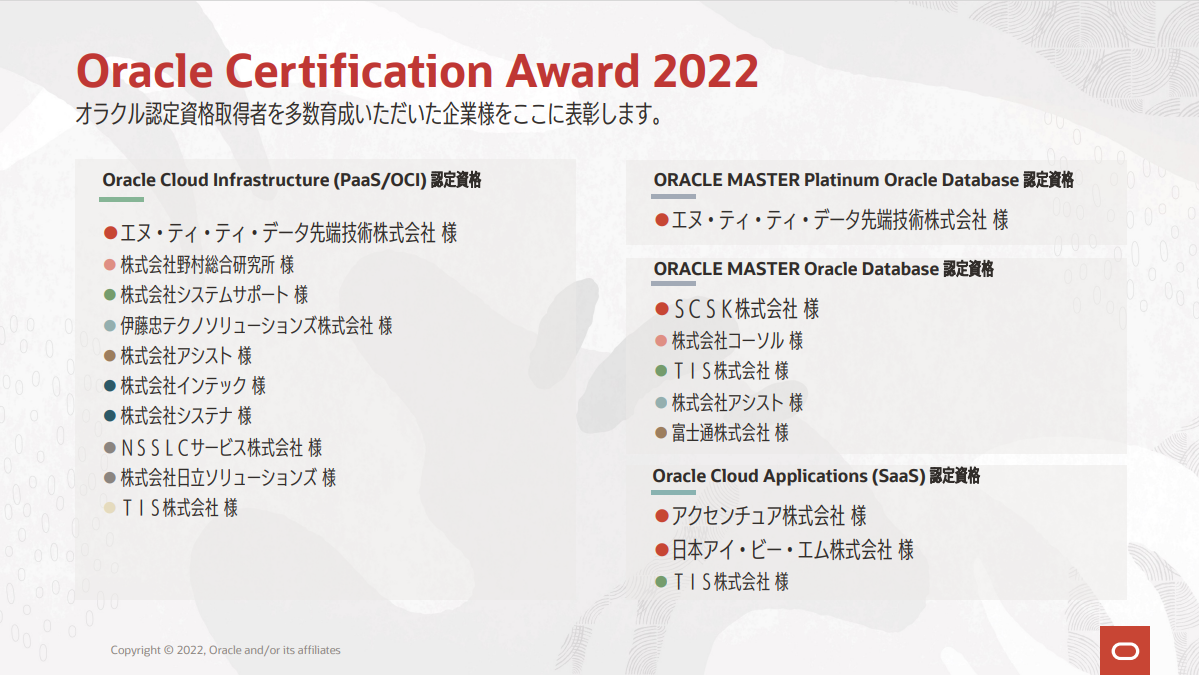 Oracle Certification Award 2022
オラクル認定資格取得者を多数育成いただいた企業様をここに表彰します。

Oracle Cloud Infrastructure (PaaS/OCI) 認定資格

エヌ・ティ・ティ・データ先端技術株式会社 様
株式会社野村総合研究所 様
株式会社システムサポート 様
伊藤忠テクノソリューションズ株式会社 様
株式会社アシスト 様
株式会社インテック 様
株式会社システナ 様
ＮＳＳＬＣサービス株式会社 様
株式会社日立ソリューションズ 様
ＴＩＳ株式会社 様

ORACLE MASTER Platinum Oracle Database 認定資格

エヌ・ティ・ティ・データ先端技術株式会社 様

ORACLE MASTER Oracle Database 認定資格

ＳＣＳＫ株式会社 様
株式会社コーソル 様
ＴＩＳ株式会社 様
株式会社アシスト 様
富士通株式会社 様

Oracle Cloud Applications (SaaS) 認定資格

アクセンチュア株式会社 様
日本アイ・ビー・エム株式会社 様
ＴＩＳ株式会社 様

Copyright © 2022, Oracle and/or its affiliates